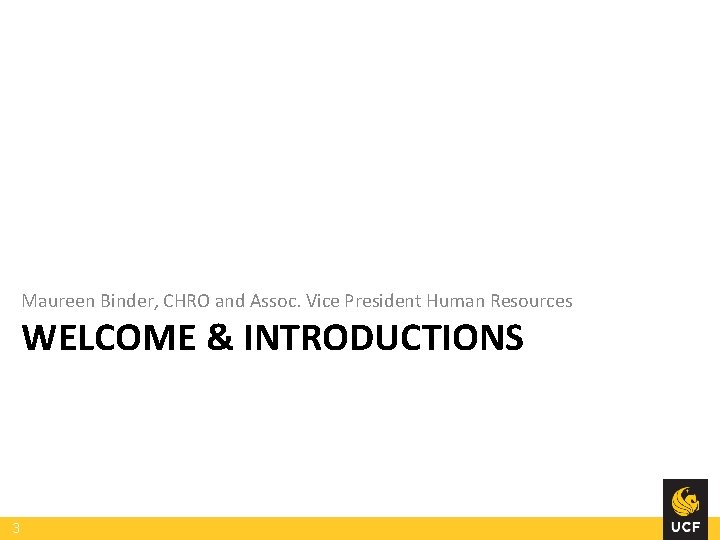 Maureen Binder, CHRO and Assoc. Vice President Human Resources

WELCOME & INTRODUCTIONS

3

UCF